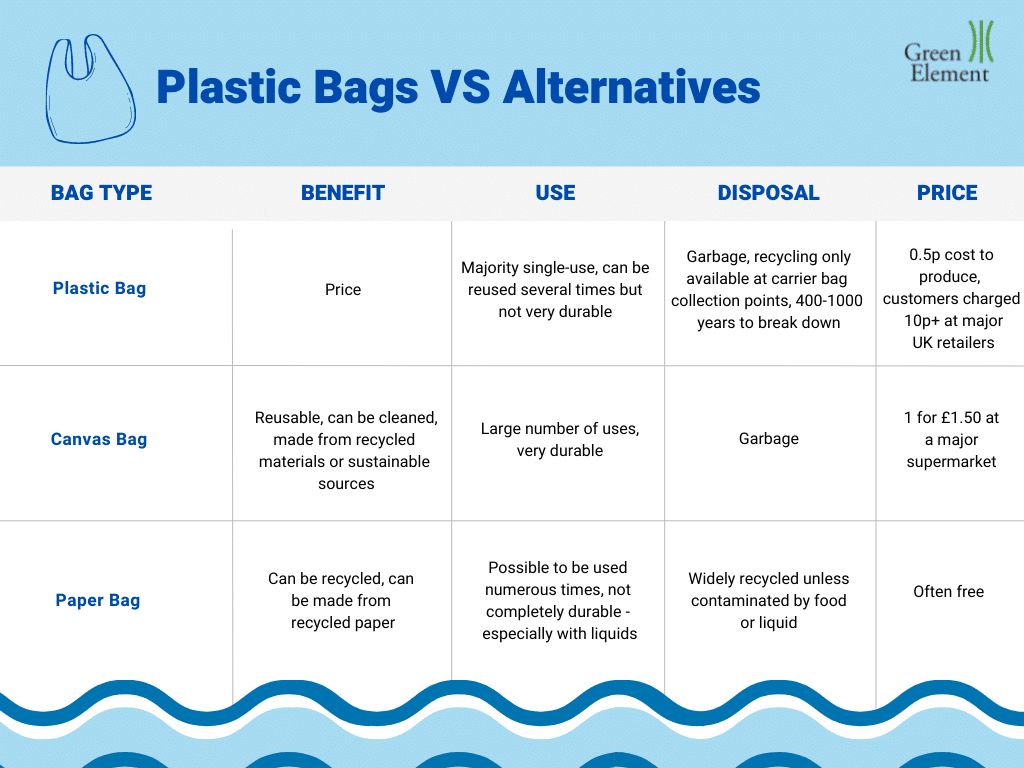 Plastic Bags VS Alternatives

Green Element

| BAG TYPE | BENEFIT | USE | DISPOSAL | PRICE |
|---|---|---|---|---|
| Plastic Bag | Price | Majority single-use, can be reused several times but not very durable | Garbage, recycling only available at carrier bag collection points, 400-1000 years to break down | 0.5p cost to produce, customers charged 10p+ at major UK retailers |
| Canvas Bag | Reusable, can be cleaned, made from recycled materials or sustainable sources | Large number of uses, very durable | Garbage | 1 for £1.50 at a major supermarket |
| Paper Bag | Can be recycled, can be made from recycled paper | Possible to be used numerous times, not completely durable - especially with liquids | Widely recycled unless contaminated by food or liquid | Often free |